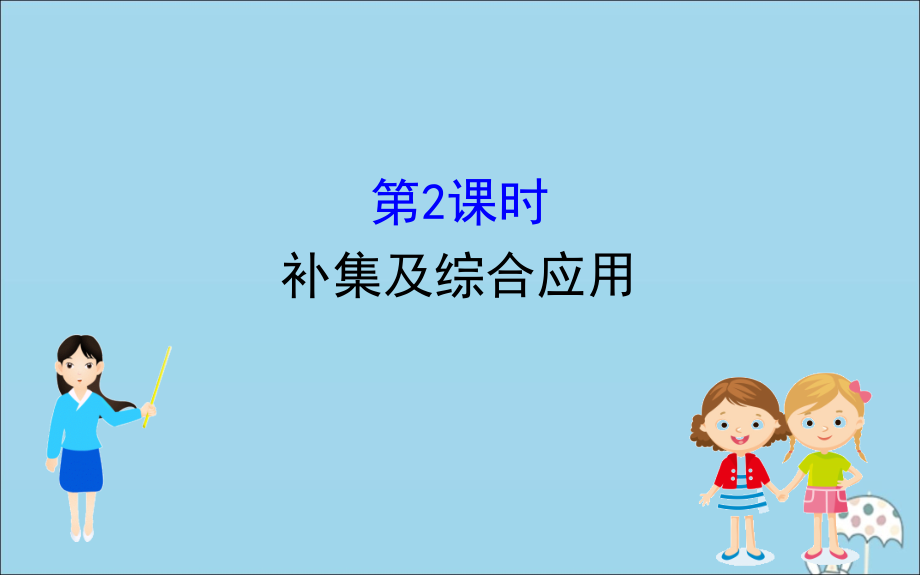 第2课时
补集及综合应用